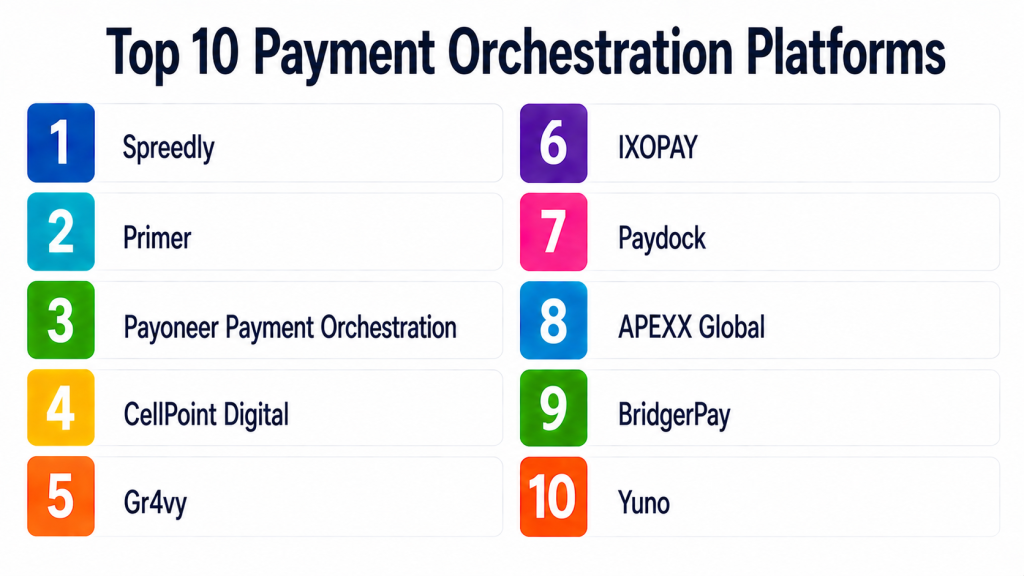 Top 10 Payment Orchestration Platforms

1 Spreedly

2 Primer

3 Payoneer Payment Orchestration

4 CellPoint Digital

5 Gr4vy

6 IXOPAY

7 Paydock

8 APEXX Global

9 BridgerPay

10 Yuno